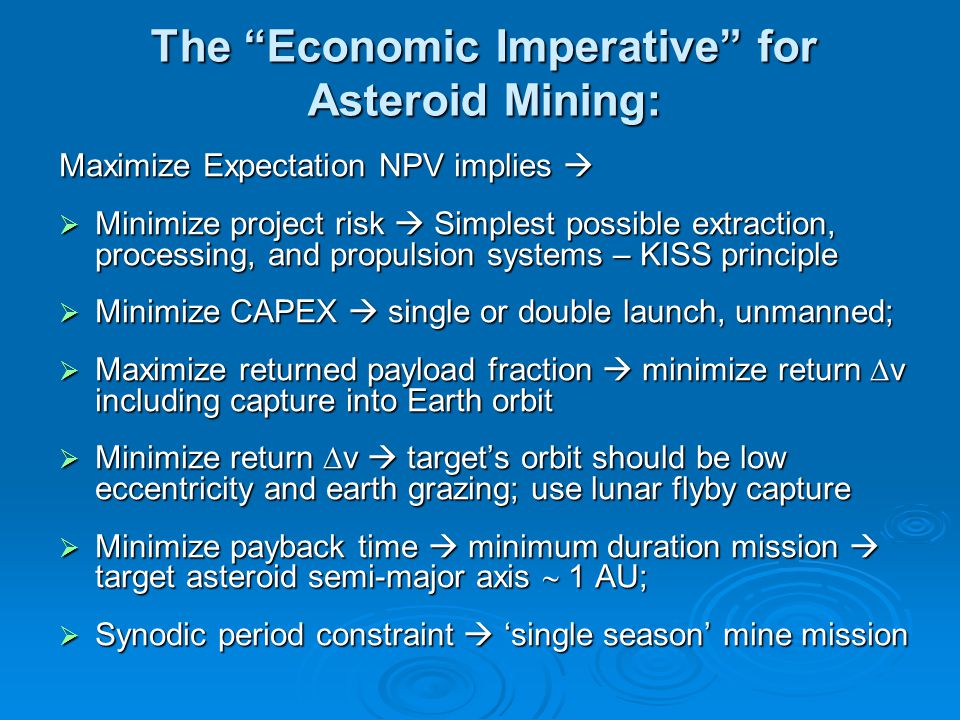 The “Economic Imperative” for Asteroid Mining:

Maximize Expectation NPV implies →

➢ Minimize project risk → Simplest possible extraction, processing, and propulsion systems – KISS principle

➢ Minimize CAPEX → single or double launch, unmanned;

➢ Maximize returned payload fraction → minimize return $\Delta$v including capture into Earth orbit

➢ Minimize return $\Delta$v → target’s orbit should be low eccentricity and earth grazing; use lunar flyby capture

➢ Minimize payback time → minimum duration mission → target asteroid semi-major axis $\sim$ 1 AU;

➢ Synodic period constraint → ‘single season’ mine mission